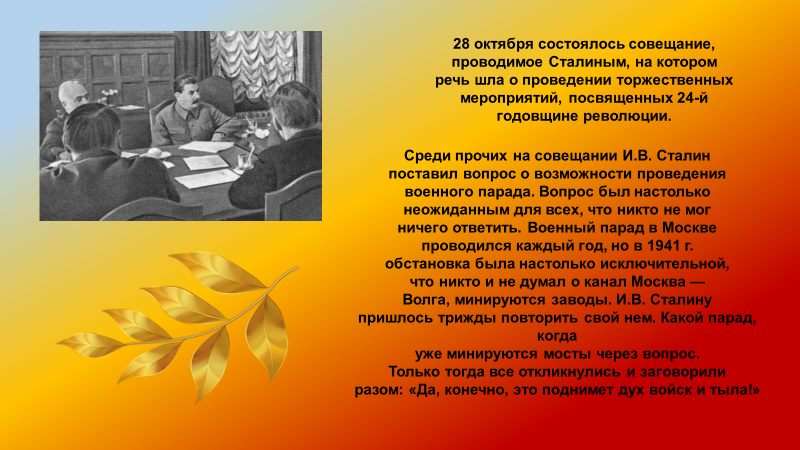 28 октября состоялось совещание, проводимое Сталиным, на котором речь шла о проведении торжественных мероприятий, посвященных 24-й годовщине революции.

Среди прочих на совещании И.В. Сталин поставил вопрос о возможности проведения военного парада. Вопрос был настолько неожиданным для всех, что никто не мог ничего ответить. Военный парад в Москве проводился каждый год, но в 1941 г. обстановка была настолько исключительной, что никто и не думал о канал Москва — Волга, минируются заводы. И.В. Сталину пришлось трижды повторить свой нем. Какой парад, когда уже минируются мосты через вопрос. Только тогда все откликнулись и заговорили разом: «Да, конечно, это поднимет дух войск и тыла!»